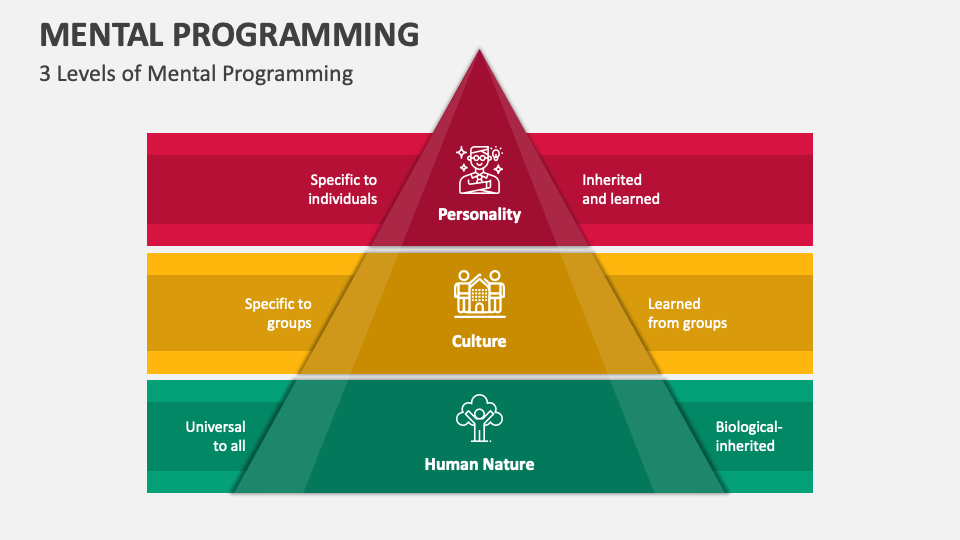 MENTAL PROGRAMMING

3 Levels of Mental Programming

Specific to individuals

Personality

Inherited and learned

Specific to groups

Culture

Learned from groups

Universal to all

Human Nature

Biological-inherited